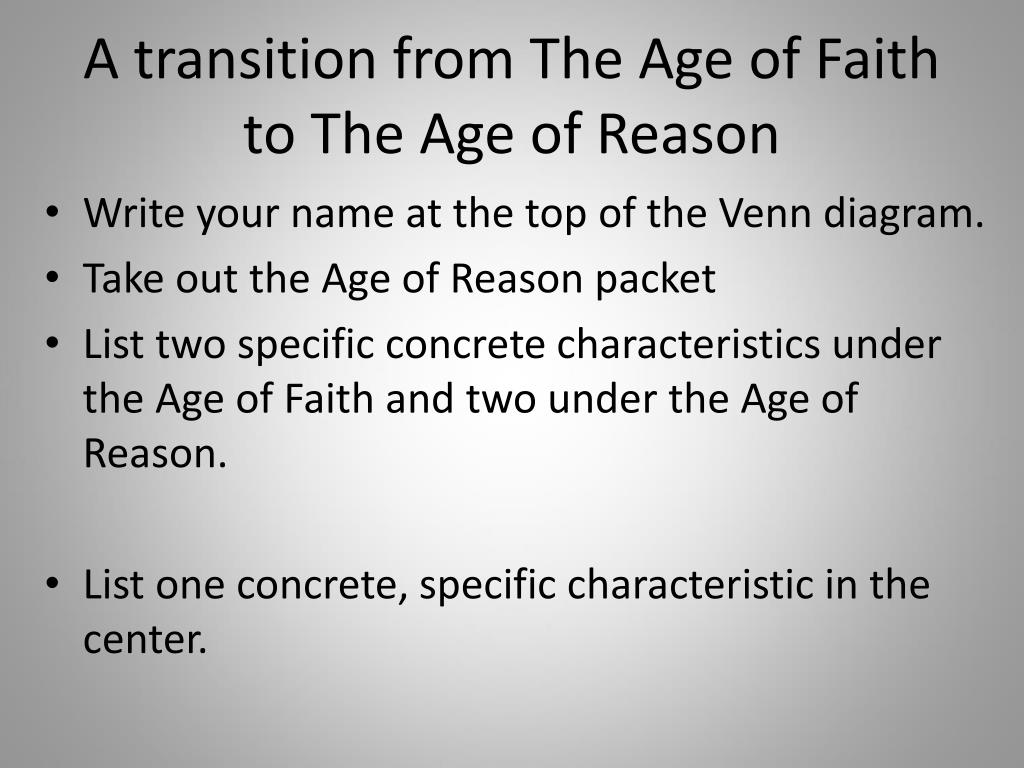 A transition from The Age of Faith to The Age of Reason

• Write your name at the top of the Venn diagram.
• Take out the Age of Reason packet
• List two specific concrete characteristics under the Age of Faith and two under the Age of Reason.

• List one concrete, specific characteristic in the center.